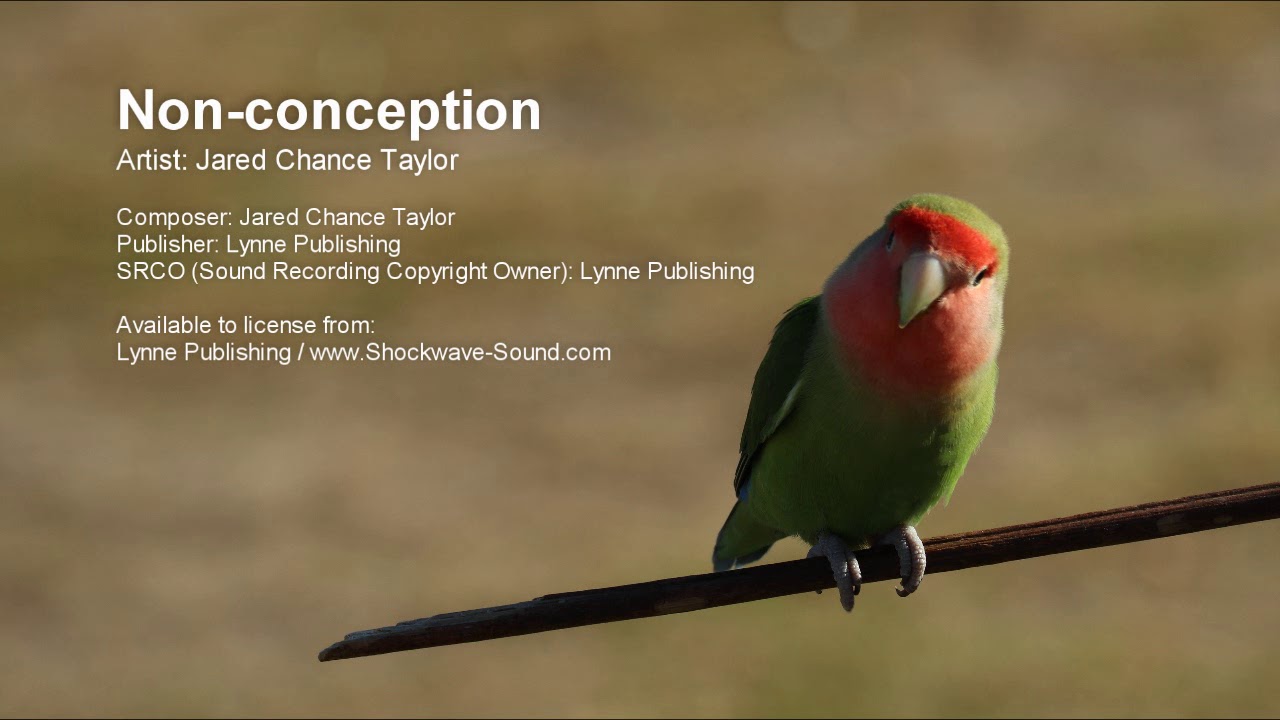 Non-conception
Artist: Jared Chance Taylor

Composer: Jared Chance Taylor
Publisher: Lynne Publishing
SRCO (Sound Recording Copyright Owner): Lynne Publishing

Available to license from:
Lynne Publishing / www.Shockwave-Sound.com